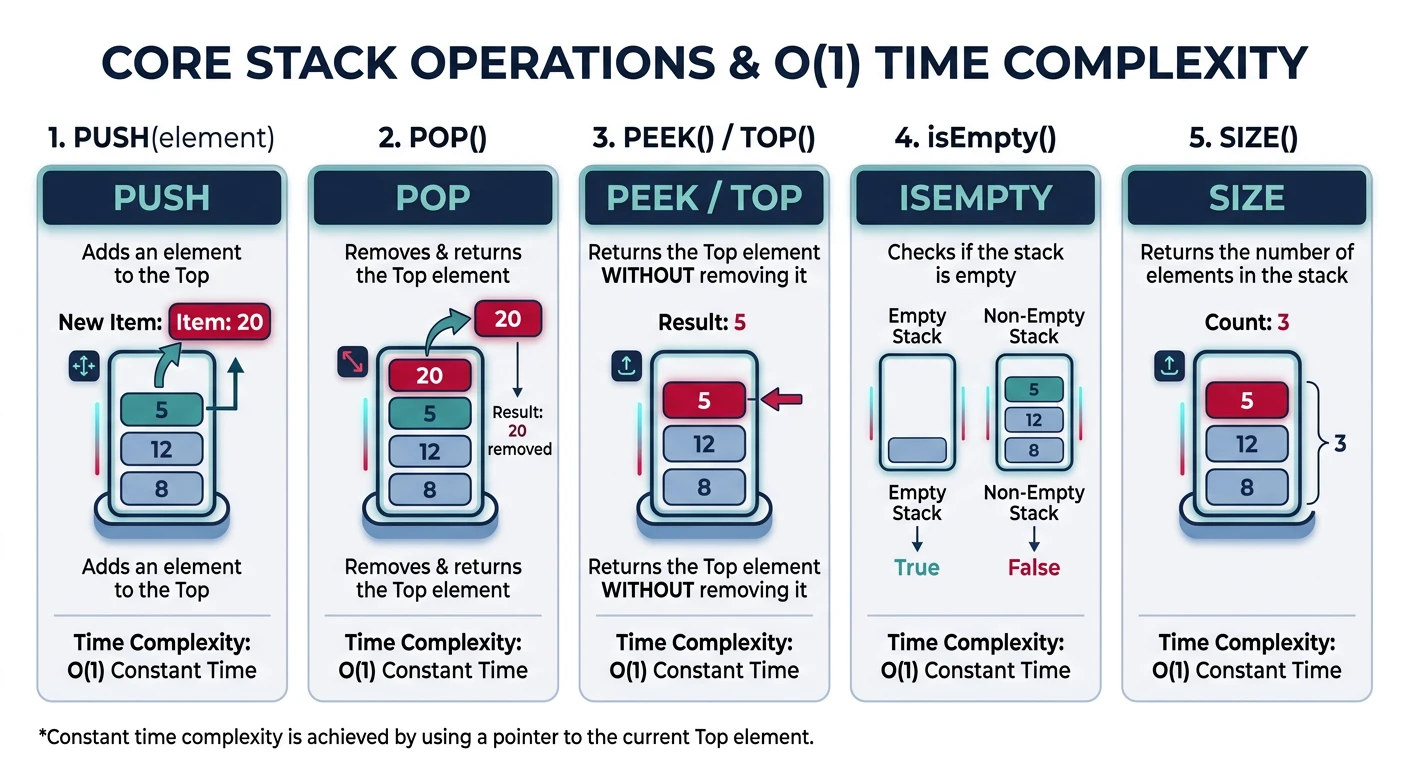 CORE STACK OPERATIONS & O(1) TIME COMPLEXITY

1. PUSH(element)

PUSH

Adds an element to the Top

New Item: Item: 20

5
12
8

Adds an element to the Top

Time Complexity:
O(1) Constant Time

2. POP()

POP

Removes & returns the Top element

20

20
5
12
8

Result: 20 removed

Removes & returns the Top element

Time Complexity:
O(1) Constant Time

3. PEEK() / TOP()

PEEK / TOP

Returns the Top element WITHOUT removing it

Result: 5

5
12
8

Returns the Top element WITHOUT removing it

Time Complexity:
O(1) Constant Time

4. isEmpty()

ISEMPTY

Checks if the stack is empty

Empty Stack

Non-Empty Stack

5
12
8

Empty Stack
True

Non-Empty Stack
False

Time Complexity:
O(1) Constant Time

5. SIZE()

SIZE

Returns the number of elements in the stack

Count: 3

5
12
8

3

Time Complexity:
O(1) Constant Time

*Constant time complexity is achieved by using a pointer to the current Top element.